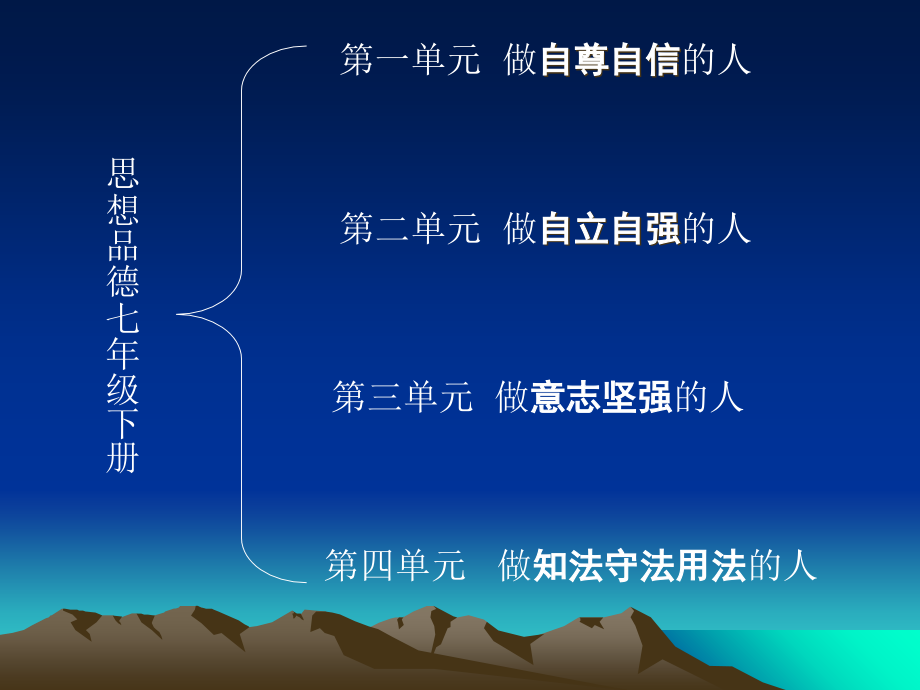 思想品德七年级下册

第一单元 做自尊自信的人

第二单元 做自立自强的人

第三单元 做意志坚强的人

第四单元 做知法守法用法的人